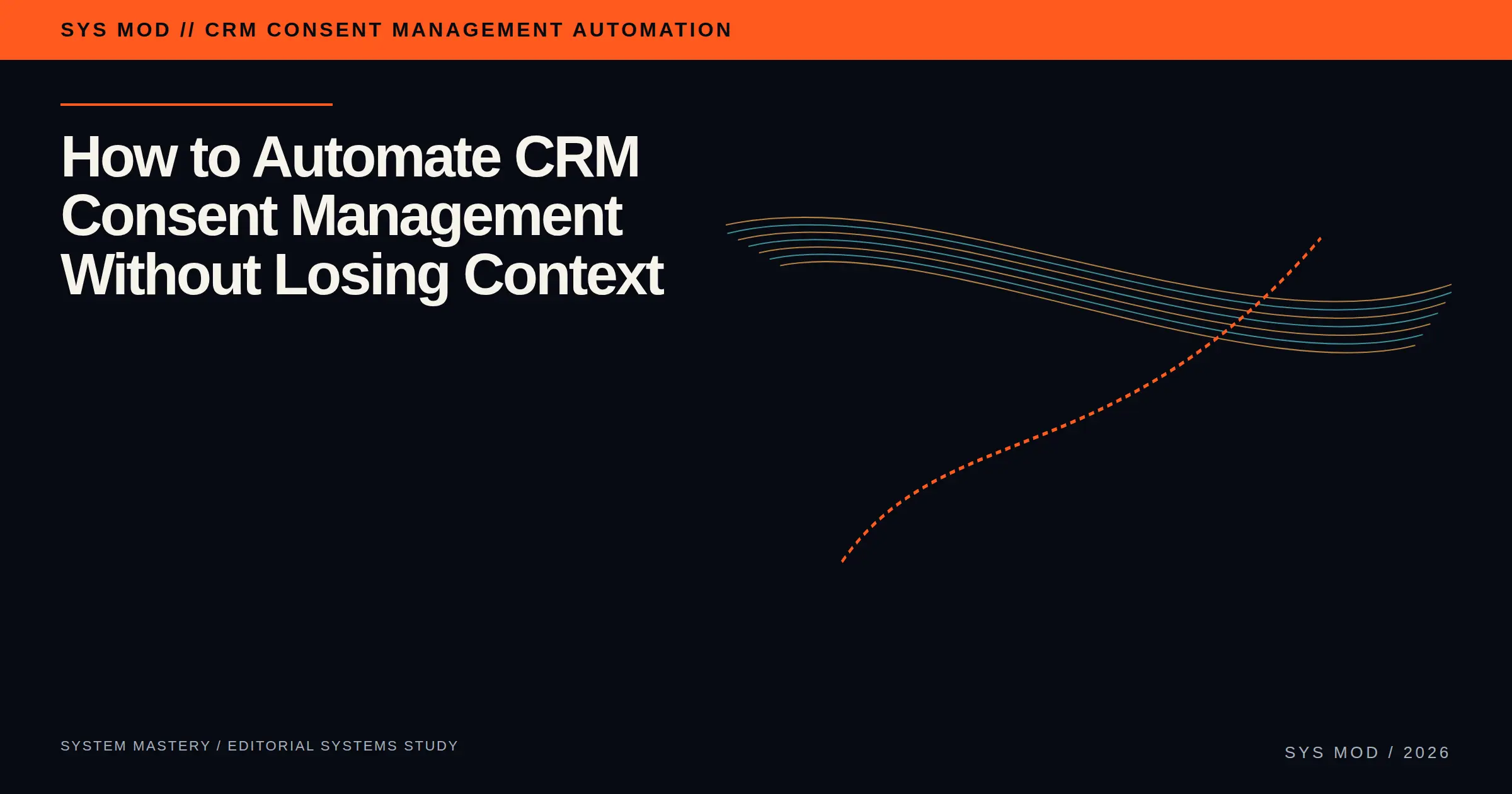 SYS MOD // CRM CONSENT MANAGEMENT AUTOMATION

How to Automate CRM Consent Management Without Losing Context

SYSTEM MASTERY / EDITORIAL SYSTEMS STUDY

SYS MOD / 2026